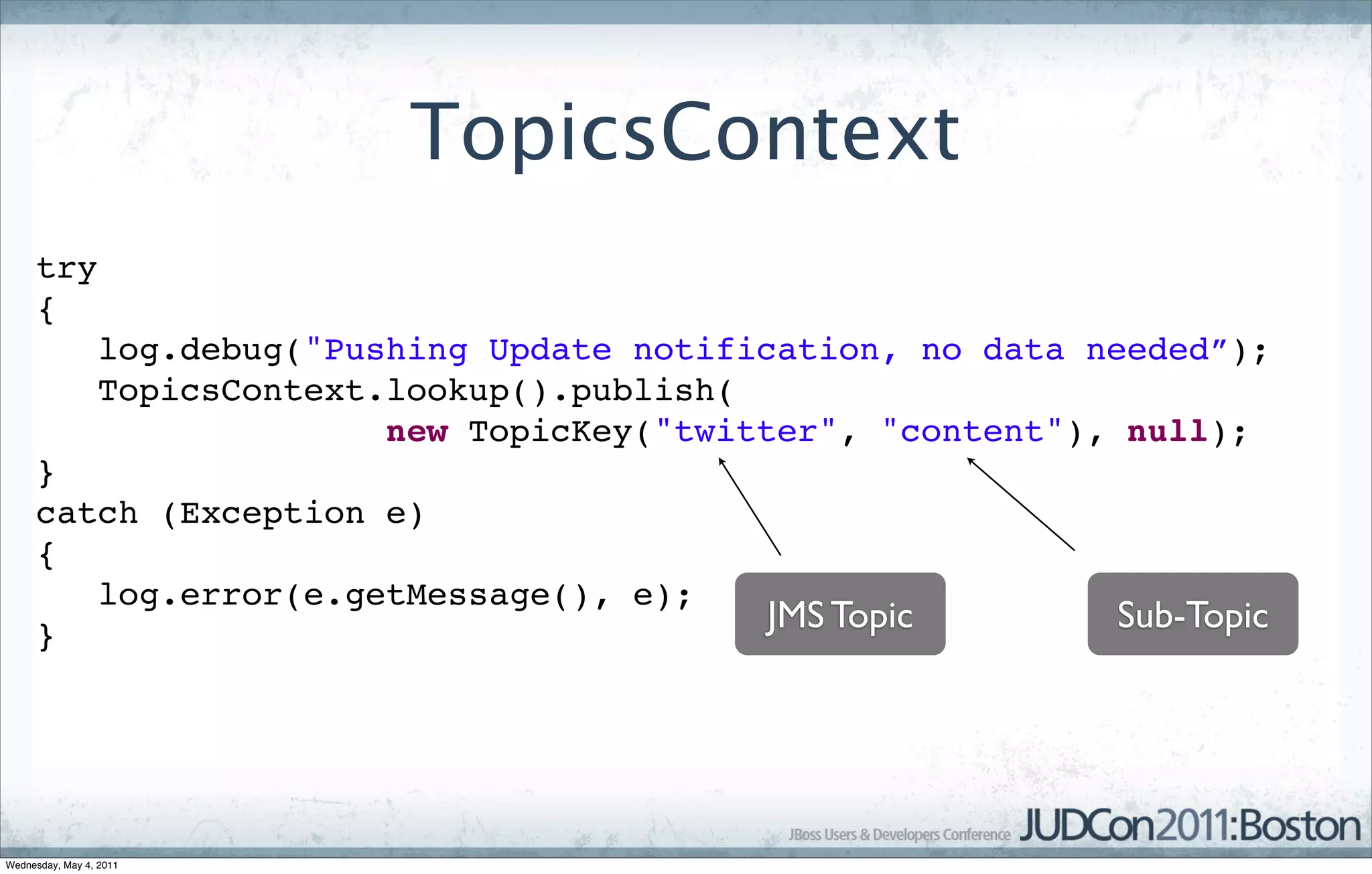 TopicsContext

try
{
    log.debug("Pushing Update notification, no data needed”);
    TopicsContext.lookup().publish(
                    new TopicKey("twitter", "content"), null);
}
catch (Exception e)
{
    log.error(e.getMessage(), e);
}

JMS Topic

Sub-Topic

JBoss Users & Developers Conference JUDCon2011:Boston

Wednesday, May 4, 2011